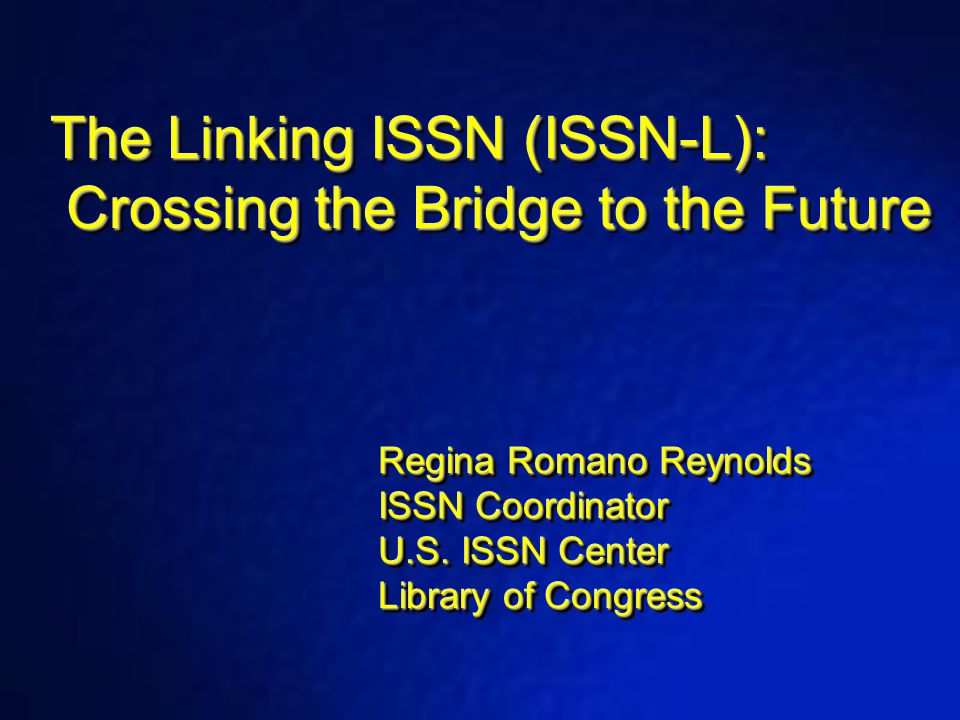 The Linking ISSN (ISSN-L):
Crossing the Bridge to the Future

Regina Romano Reynolds
ISSN Coordinator
U.S. ISSN Center
Library of Congress